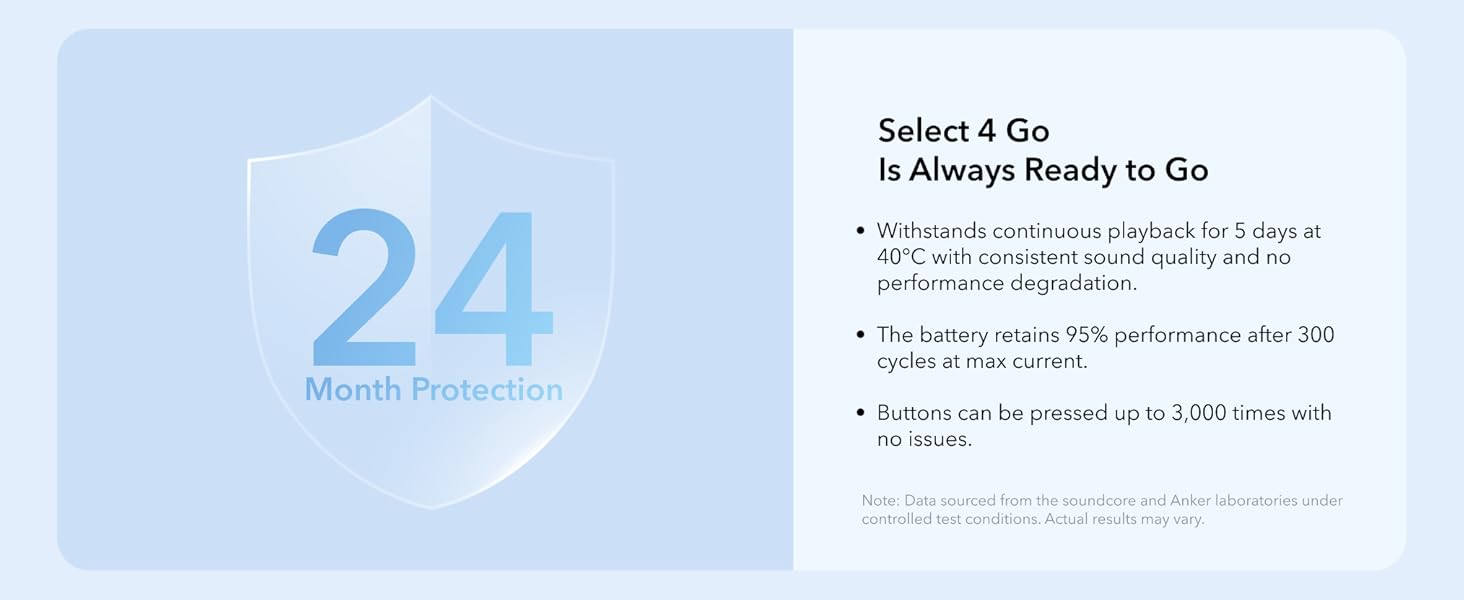 24
Month Protection

Select 4 Go
Is Always Ready to Go

• Withstands continuous playback for 5 days at 40°C with consistent sound quality and no performance degradation.

• The battery retains 95% performance after 300 cycles at max current.

• Buttons can be pressed up to 3,000 times with no issues.

Note: Data sourced from the soundcore and Anker laboratories under controlled test conditions. Actual results may vary.